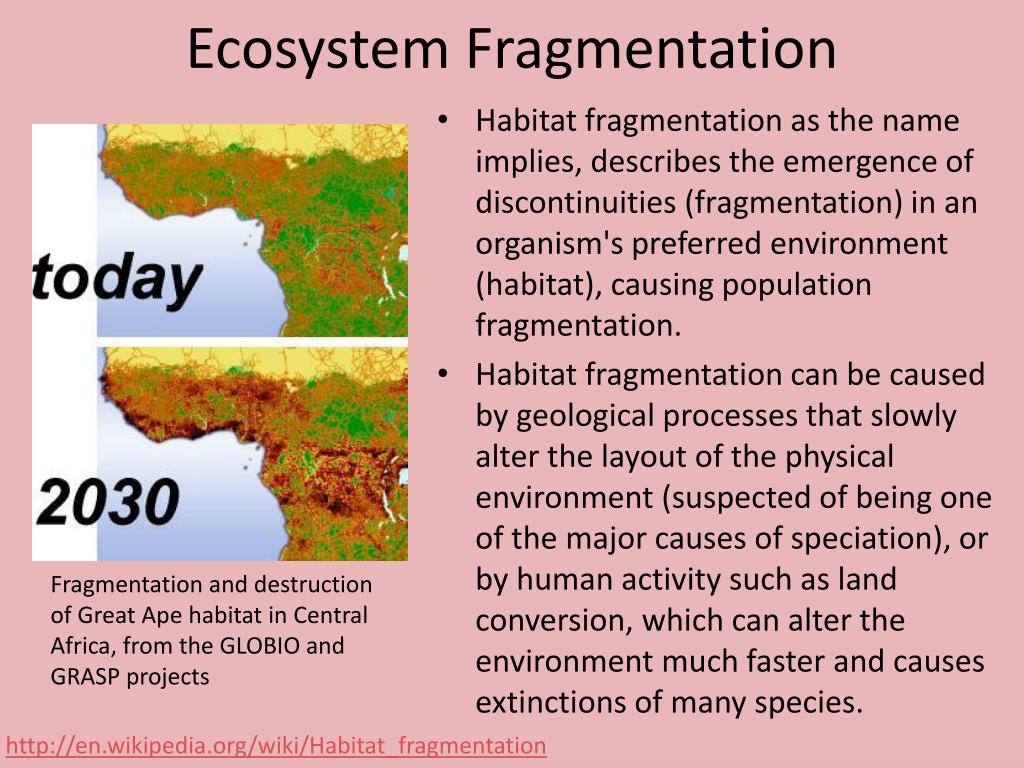 Ecosystem Fragmentation

today

2030

Fragmentation and destruction of Great Ape habitat in Central Africa, from the GLOBIO and GRASP projects

• Habitat fragmentation as the name implies, describes the emergence of discontinuities (fragmentation) in an organism's preferred environment (habitat), causing population fragmentation.

• Habitat fragmentation can be caused by geological processes that slowly alter the layout of the physical environment (suspected of being one of the major causes of speciation), or by human activity such as land conversion, which can alter the environment much faster and causes extinctions of many species.

http://en.wikipedia.org/wiki/Habitat_fragmentation